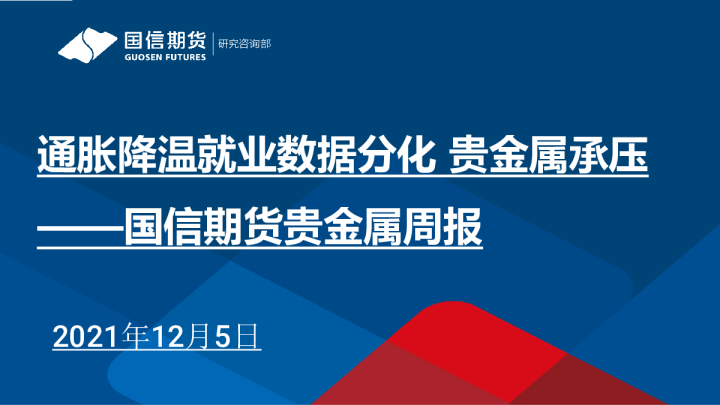 国信期货
GUOSEN FUTURES
研究咨询部

通胀降温就业数据分化 贵金属承压
——国信期货贵金属周报

2021年12月5日